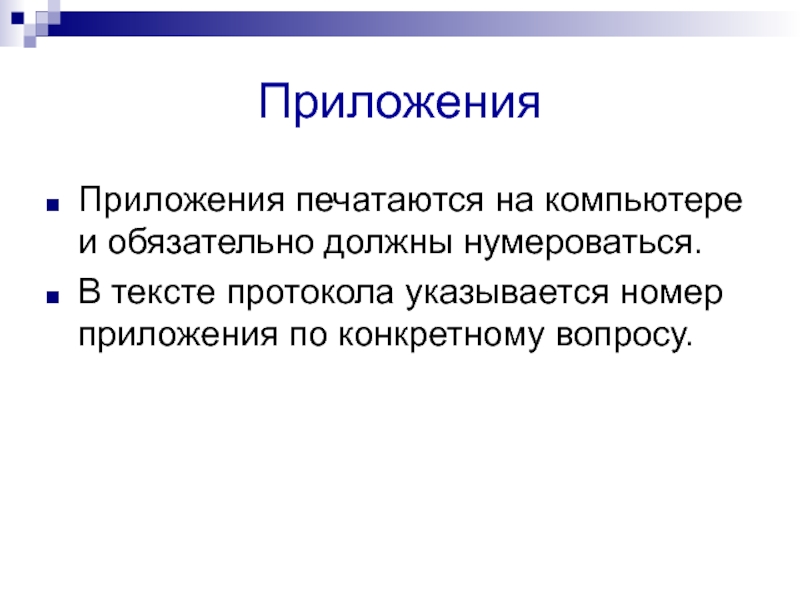 Приложения

Приложения печатаются на компьютере и обязательно должны нумероваться.

В тексте протокола указывается номер приложения по конкретному вопросу.